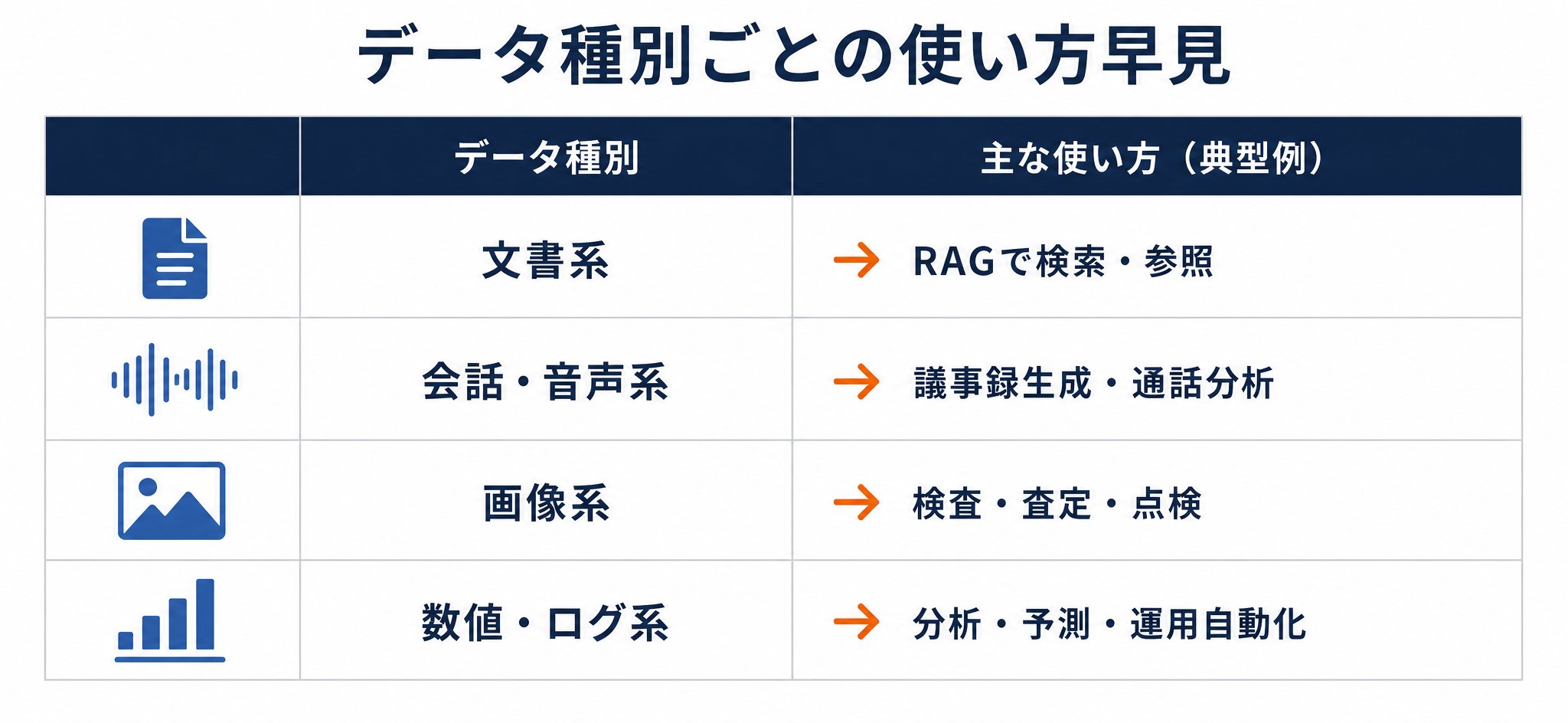 データ種別ごとの使い方早見

|  | データ種別 | 主な使い方（典型例） |
|---|---|---|
|  | 文書系 | → RAGで検索・参照 |
|  | 会話・音声系 | → 議事録生成・通話分析 |
|  | 画像系 | → 検査・査定・点検 |
|  | 数値・ログ系 | → 分析・予測・運用自動化 |